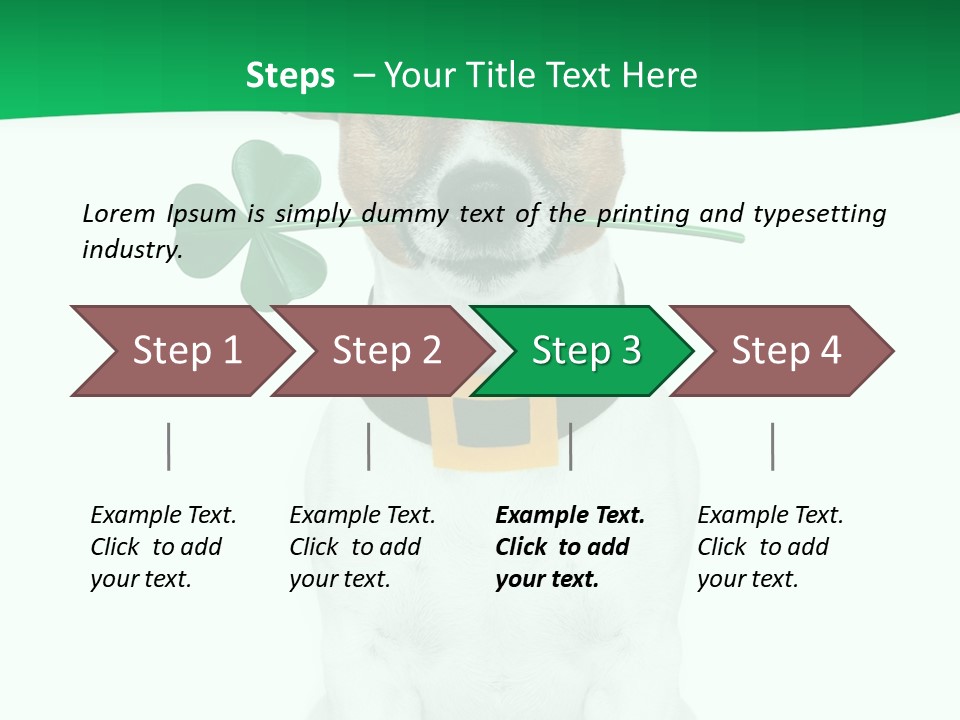 Steps – Your Title Text Here

Lorem Ipsum is simply dummy text of the printing and typesetting industry.

Step 1

Step 2

Step 3

Step 4

Example Text. Click to add your text.

Example Text. Click to add your text.

Example Text. Click to add your text.

Example Text. Click to add your text.